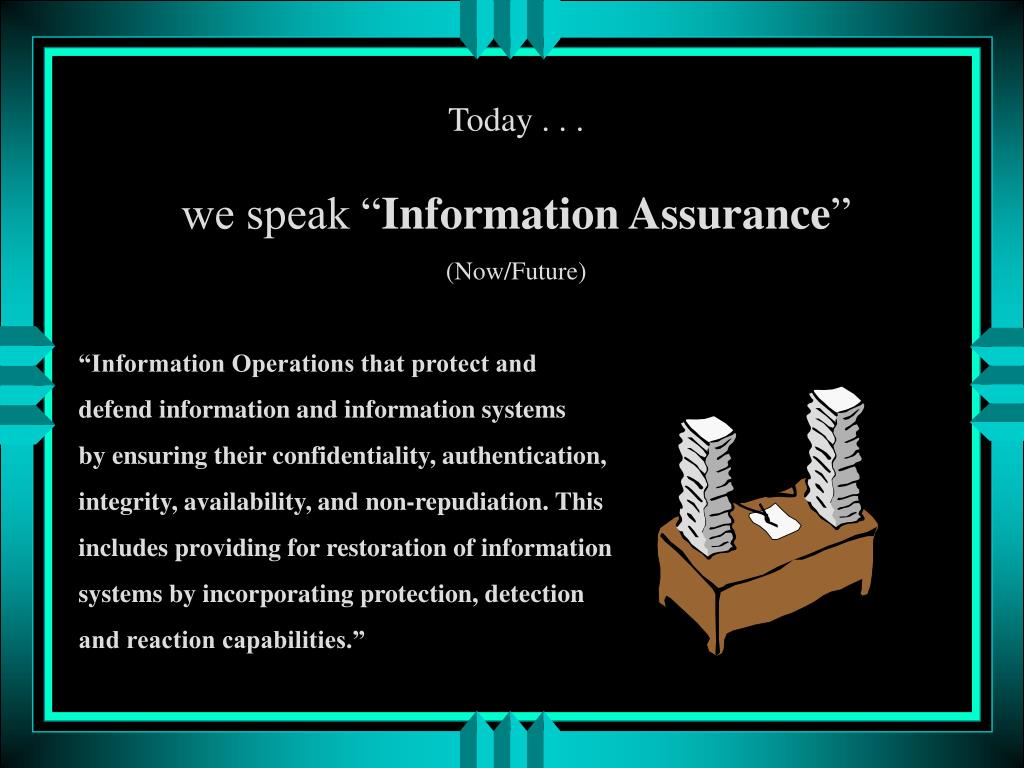 Today . . .

we speak “Information Assurance”

(Now/Future)

“Information Operations that protect and defend information and information systems by ensuring their confidentiality, authentication, integrity, availability, and non-repudiation. This includes providing for restoration of information systems by incorporating protection, detection and reaction capabilities.”